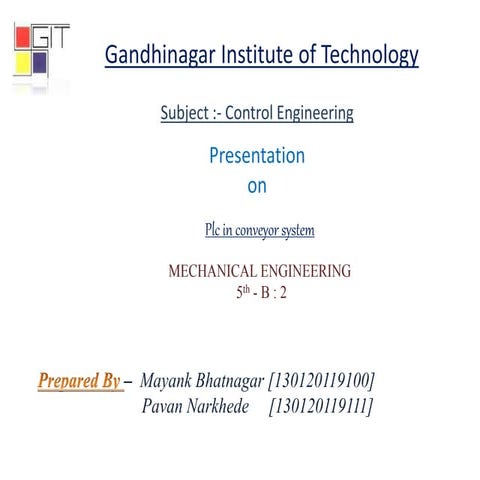 GIT

Gandhinagar Institute of Technology

Subject :- Control Engineering

Presentation
on

Plc in conveyor system

MECHANICAL ENGINEERING
$5^{th}$ - B : 2

Prepared By – Mayank Bhatnagar [130120119100]
Pavan Narkhede [130120119111]